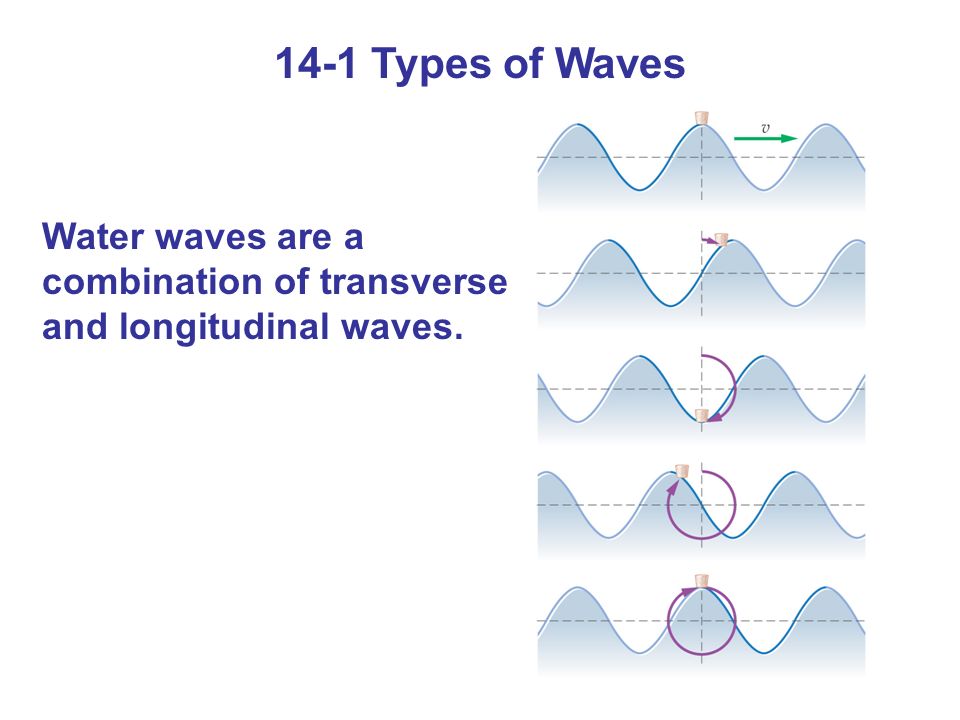 14-1 Types of Waves

Water waves are a combination of transverse and longitudinal waves.

$v$